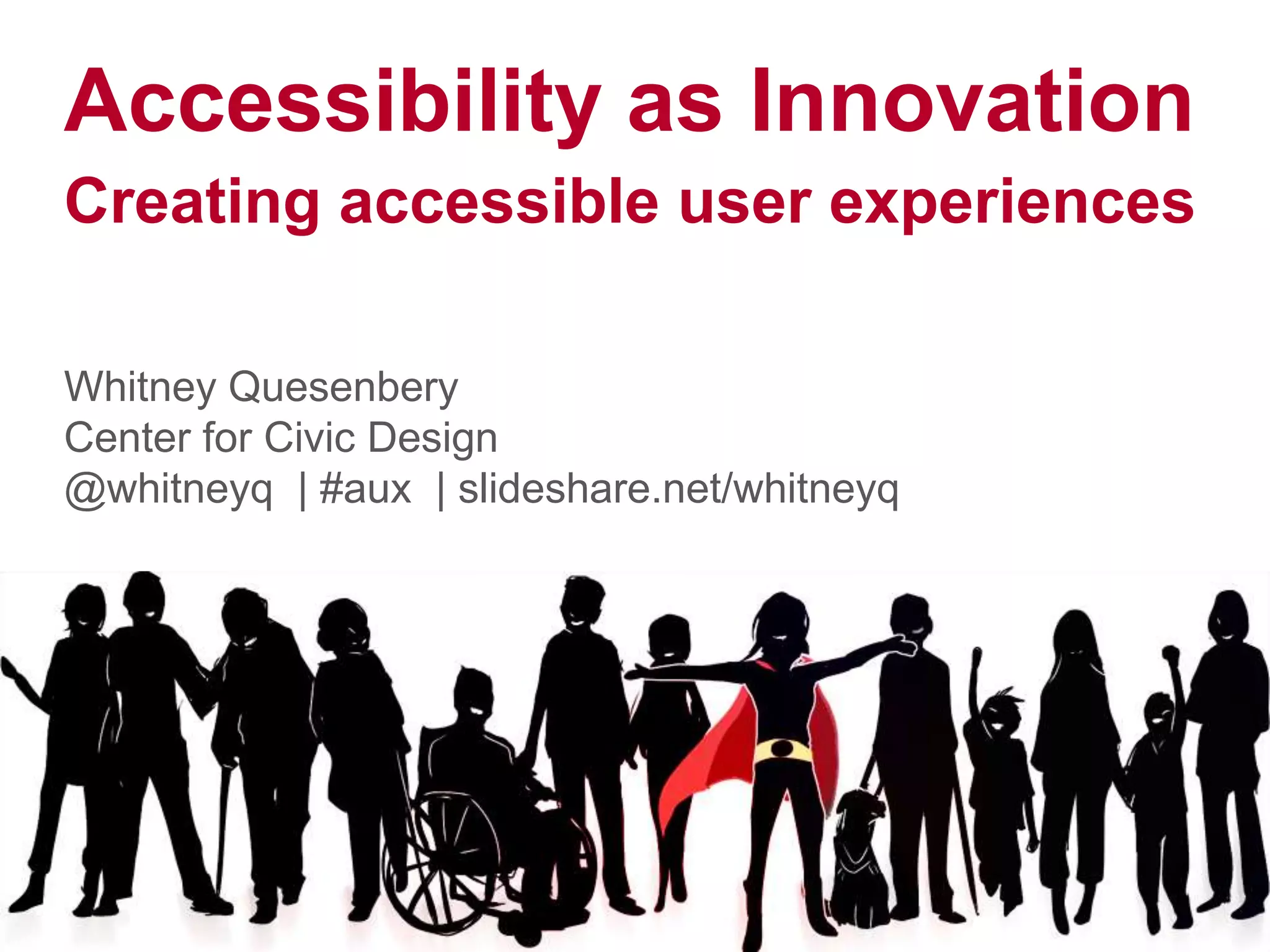 Accessibility as Innovation
Creating accessible user experiences

Whitney Quesenbery
Center for Civic Design
@whitneyq | #aux | slideshare.net/whitneyq